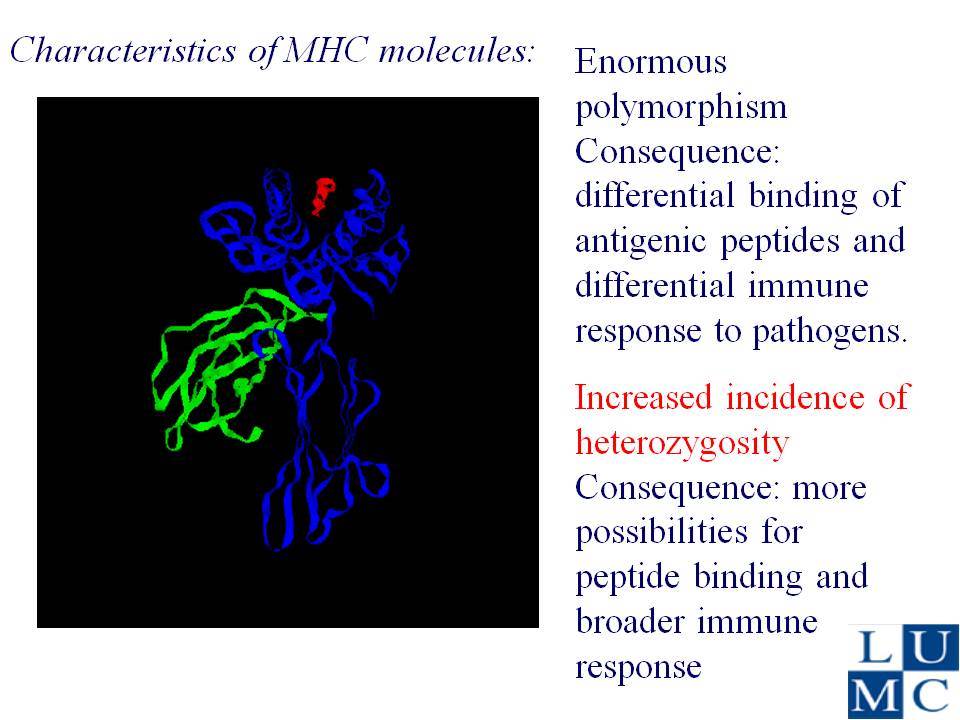 Characteristics of MHC molecules:

Enormous polymorphism
Consequence: differential binding of antigenic peptides and differential immune response to pathogens.

Increased incidence of heterozygosity
Consequence: more possibilities for peptide binding and broader immune response

LUMC